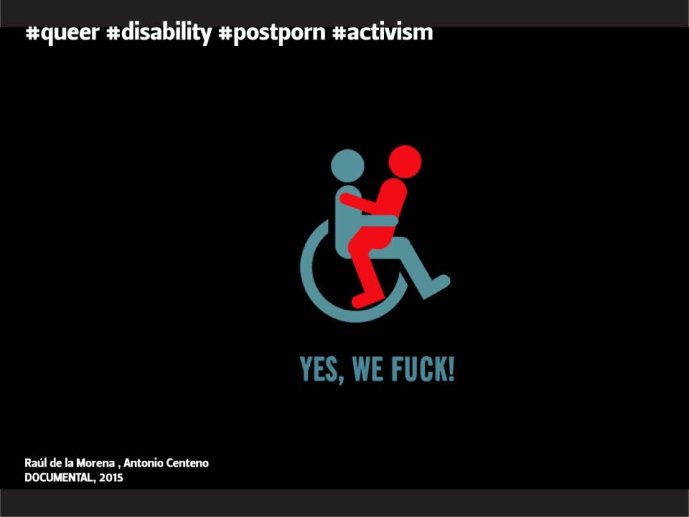 #queer #disability #postporn #activism

YES, WE FUCK!

Raúl de la Morena , Antonio Centeno
DOCUMENTAL, 2015